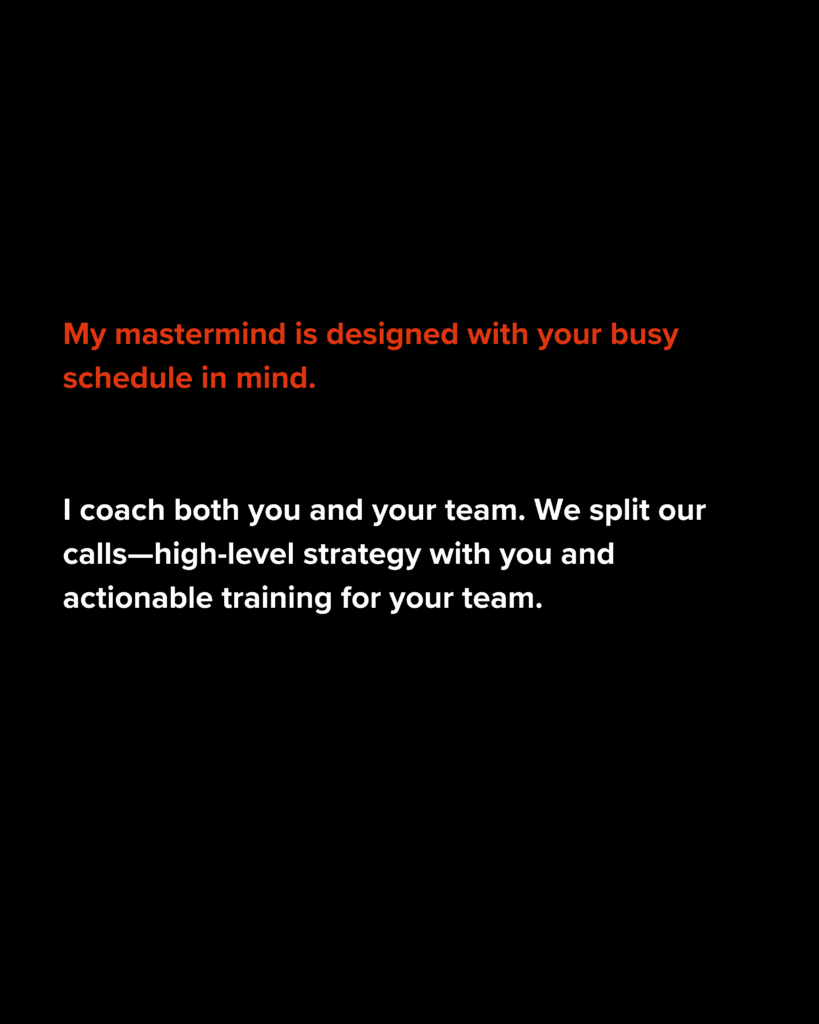 My mastermind is designed with your busy schedule in mind.

I coach both you and your team. We split our calls—high-level strategy with you and actionable training for your team.